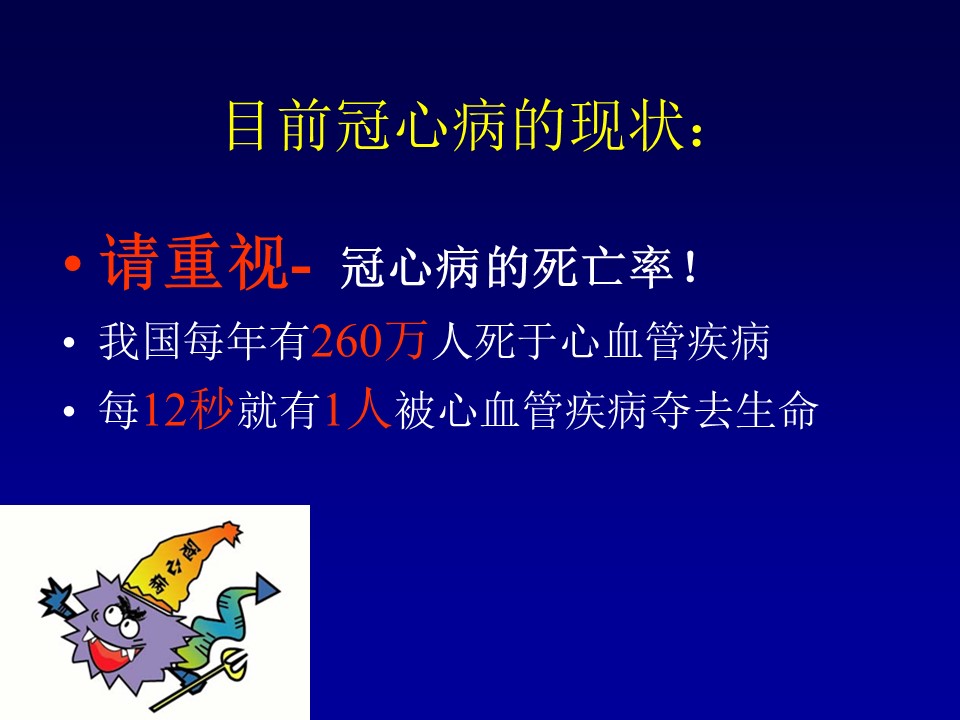 目前冠心病的现状：

• 请重视- 冠心病的死亡率！

• 我国每年有260万人死于心血管疾病

• 每12秒就有1人被心血管疾病夺去生命

冠心病